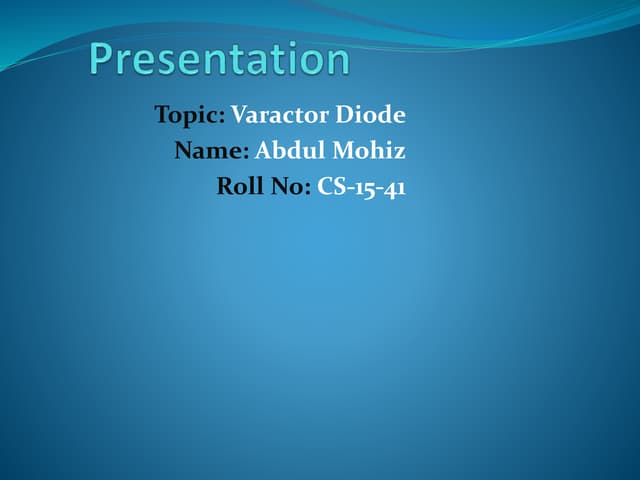 Presentation

Topic: Varactor Diode
Name: Abdul Mohiz
Roll No: CS-15-41